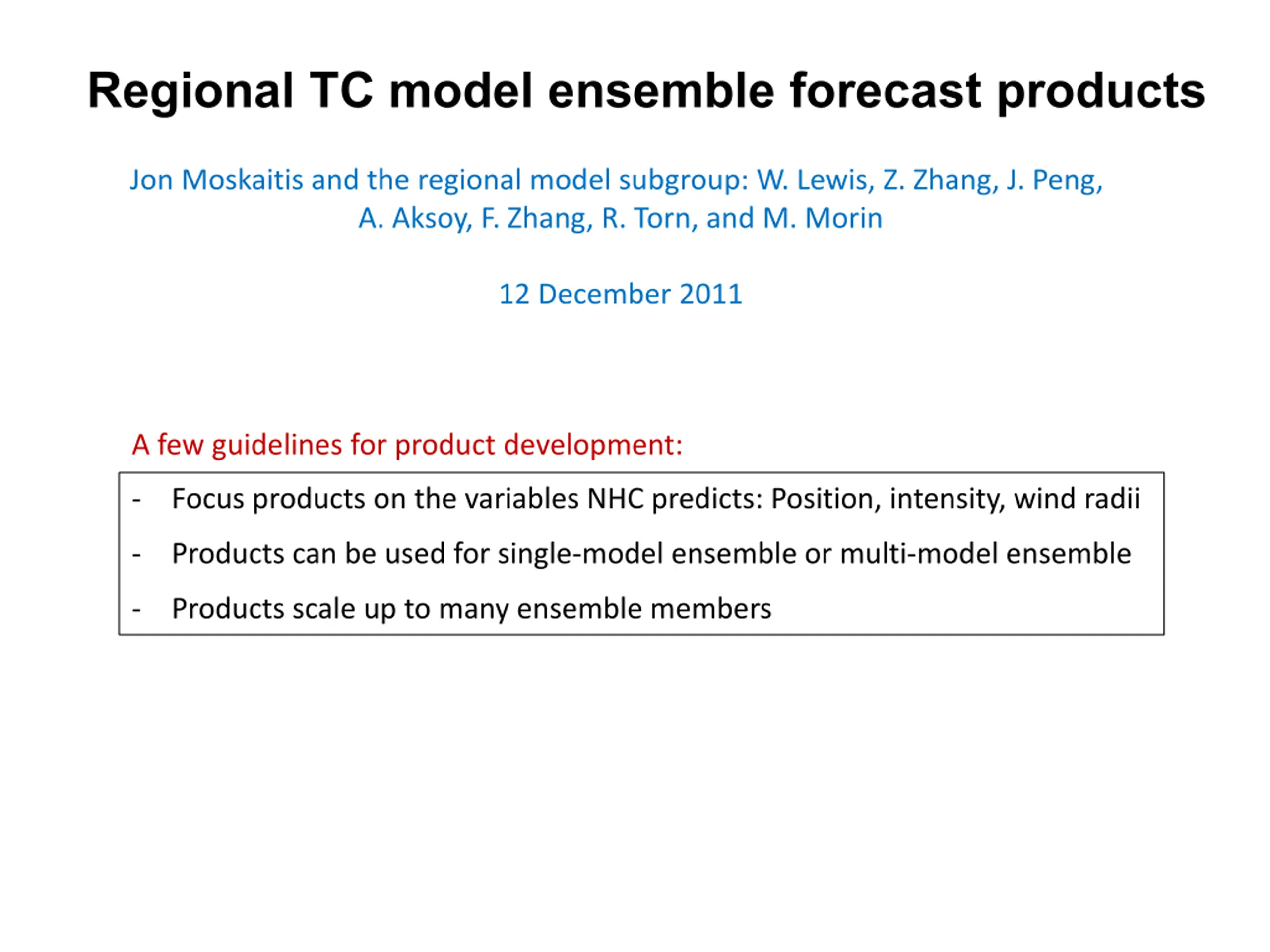 Regional TC model ensemble forecast products

Jon Moskaitis and the regional model subgroup: W. Lewis, Z. Zhang, J. Peng, A. Aksoy, F. Zhang, R. Torn, and M. Morin

12 December 2011

A few guidelines for product development:

- Focus products on the variables NHC predicts: Position, intensity, wind radii
- Products can be used for single-model ensemble or multi-model ensemble
- Products scale up to many ensemble members